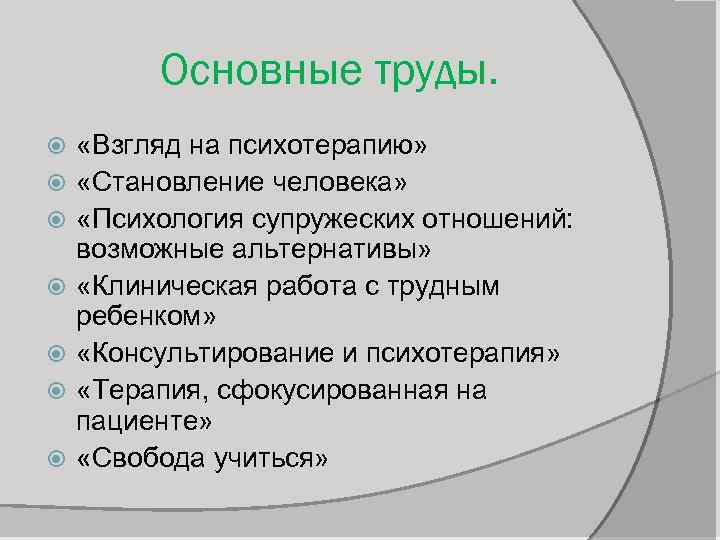 Основные труды.

«Взгляд на психотерапию»
«Становление человека»
«Психология супружеских отношений: возможные альтернативы»
«Клиническая работа с трудным ребенком»
«Консультирование и психотерапия»
«Терапия, сфокусированная на пациенте»
«Свобода учиться»